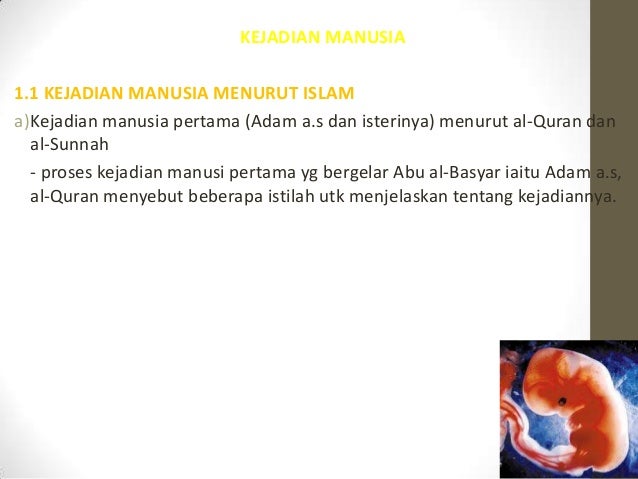 KEJADIAN MANUSIA

1.1 KEJADIAN MANUSIA MENURUT ISLAM

a)Kejadian manusia pertama (Adam a.s dan isterinya) menurut al-Quran dan al-Sunnah

- proses kejadian manusi pertama yg bergelar Abu al-Basyar iaitu Adam a.s, al-Quran menyebut beberapa istilah utk menjelaskan tentang kejadiannya.